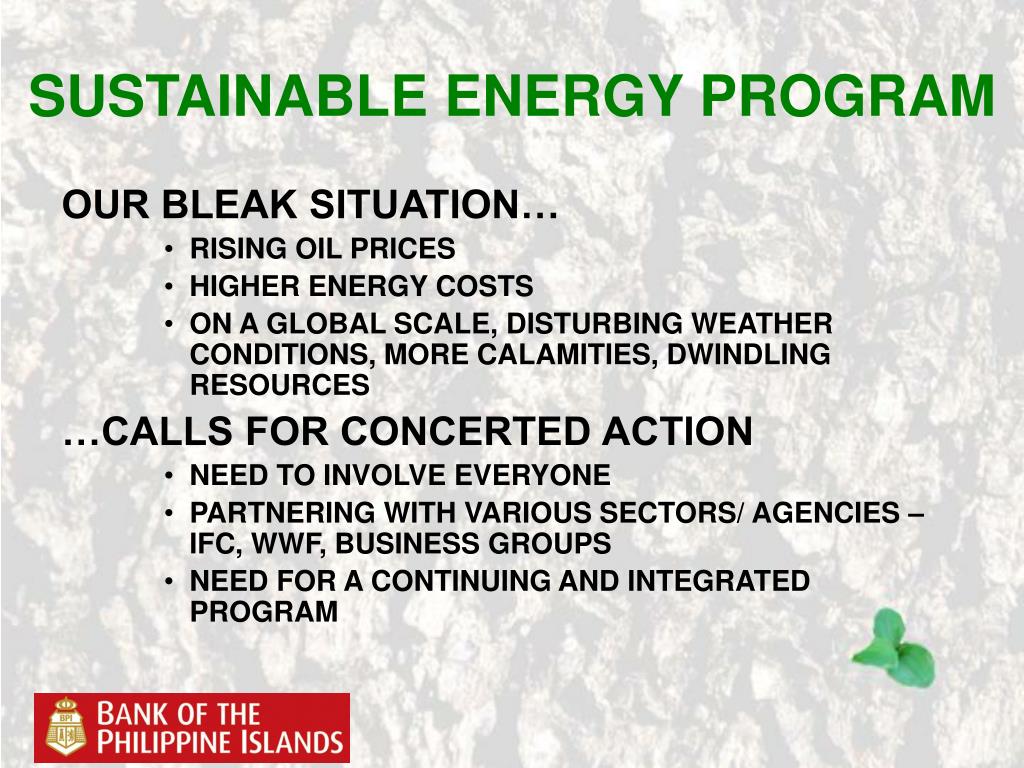 SUSTAINABLE ENERGY PROGRAM

OUR BLEAK SITUATION…
• RISING OIL PRICES
• HIGHER ENERGY COSTS
• ON A GLOBAL SCALE, DISTURBING WEATHER CONDITIONS, MORE CALAMITIES, DWINDLING RESOURCES

…CALLS FOR CONCERTED ACTION
• NEED TO INVOLVE EVERYONE
• PARTNERING WITH VARIOUS SECTORS/ AGENCIES – IFC, WWF, BUSINESS GROUPS
• NEED FOR A CONTINUING AND INTEGRATED PROGRAM

BPI
BANK OF THE PHILIPPINE ISLANDS